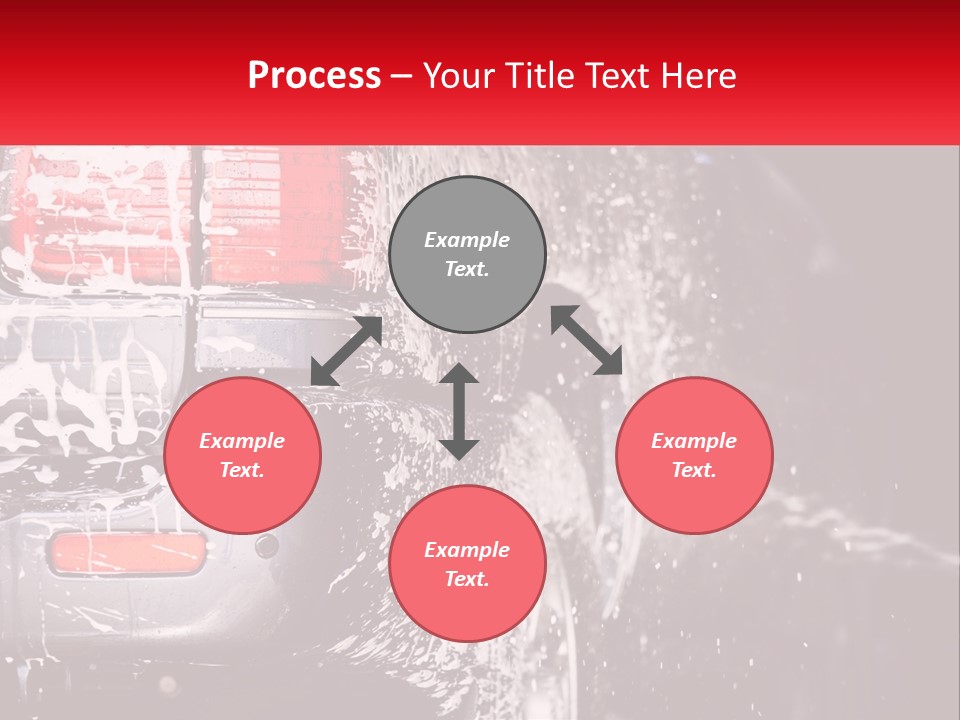 Process – Your Title Text Here

Example Text.

Example Text.

Example Text.

Example Text.